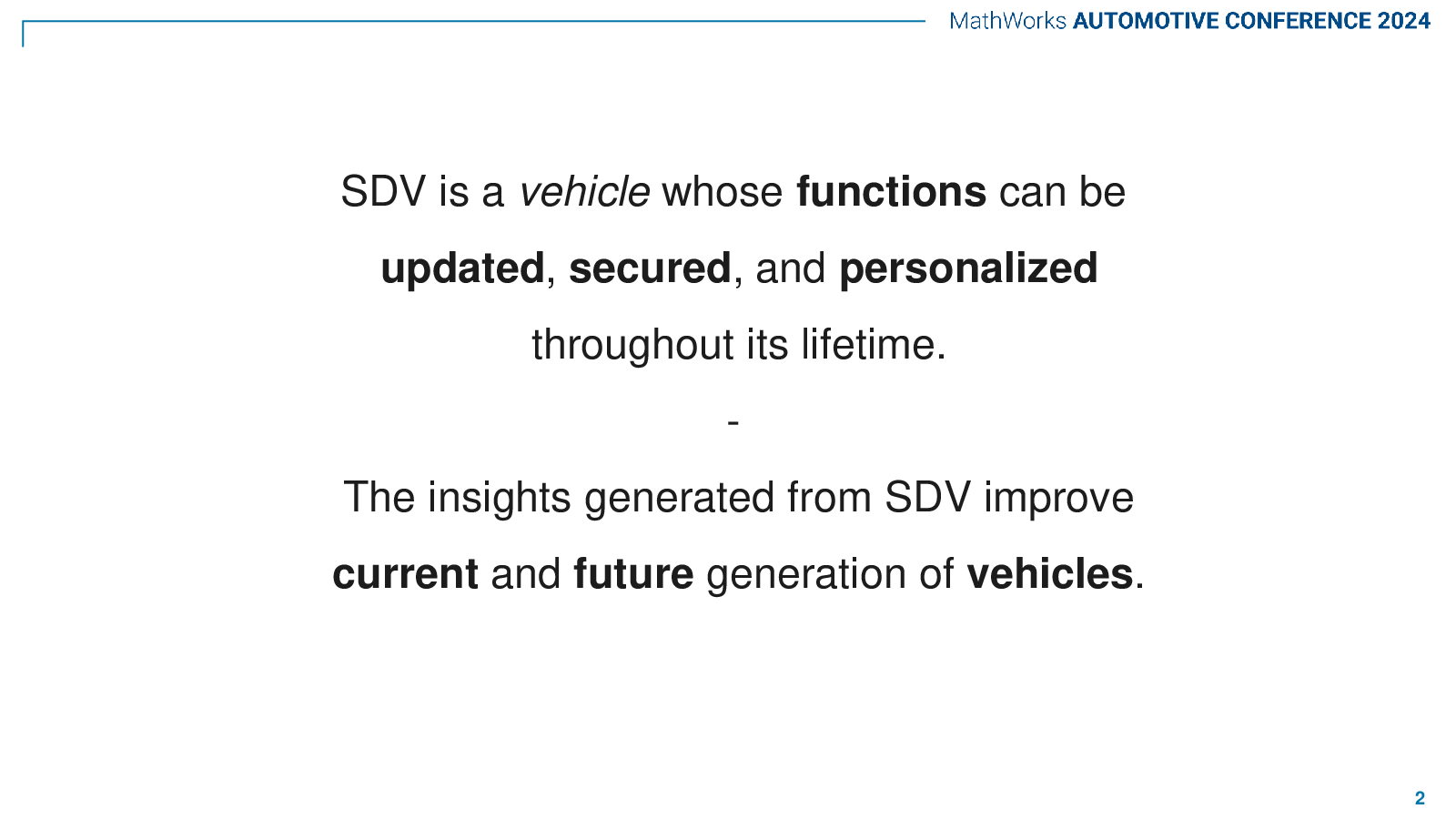 MathWorks AUTOMOTIVE CONFERENCE 2024

SDV is a vehicle whose functions can be updated, secured, and personalized throughout its lifetime.

-

The insights generated from SDV improve current and future generation of vehicles.

2